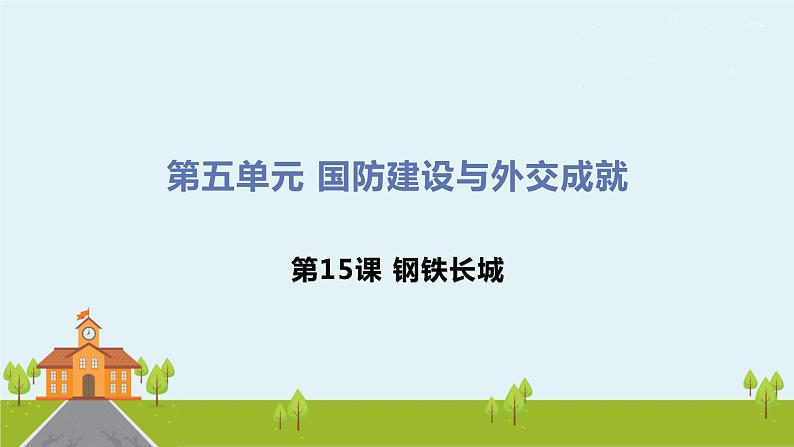 第五单元 国防建设与外交成就

第15课 钢铁长城